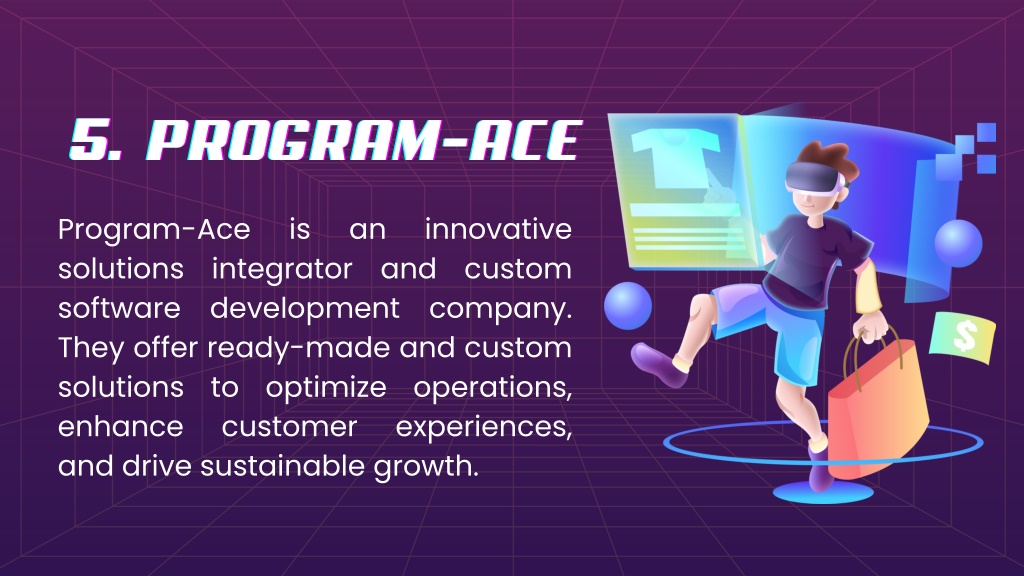 5. PROGRAM-ACE

Program-Ace is an innovative solutions integrator and custom software development company. They offer ready-made and custom solutions to optimize operations, enhance customer experiences, and drive sustainable growth.

$